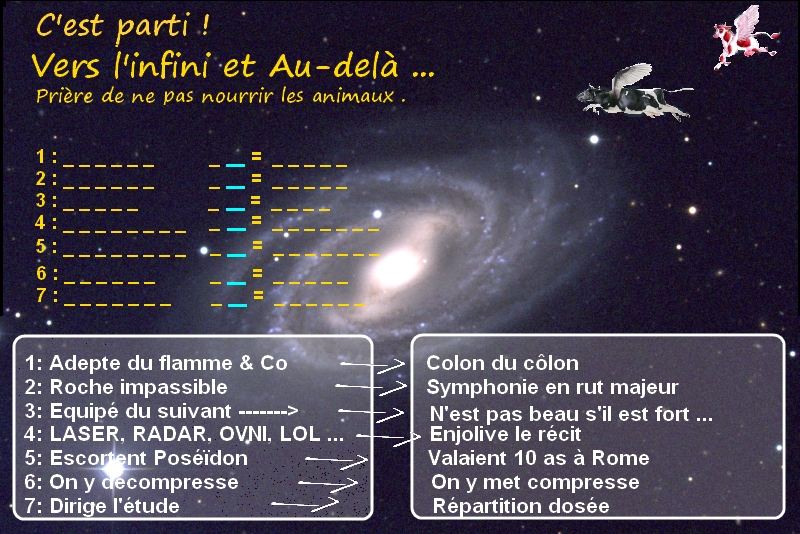 C'est parti !
Vers l'infini et Au-delà ...
Prière de ne pas nourrir les animaux .

1 : _ _ _ _ _ _ _ _ = _ _ _ _ _
2 : _ _ _ _ _ _ _ _ = _ _ _ _ _
3 : _ _ _ _ _ _ _ = _ _ _ _
4 : _ _ _ _ _ _ _ _ _ _ = _ _ _ _ _ _ _
5 : _ _ _ _ _ _ _ _ _ _ = _ _ _ _ _ _ _
6 : _ _ _ _ _ _ _ _ = _ _ _ _ _
7 : _ _ _ _ _ _ _ _ _ = _ _ _ _ _ _

1: Adepte du flamme & Co
2: Roche impassible
3: Equipé du suivant ------->
4: LASER, RADAR, OVNI, LOL ...
5: Escortent Poséïdon
6: On y décompresse
7: Dirige l'étude

Colon du côlon
Symphonie en rut majeur
N'est pas beau s'il est fort ...
Enjolive le récit
Valaient 10 as à Rome
On y met compresse
Répartition dosée